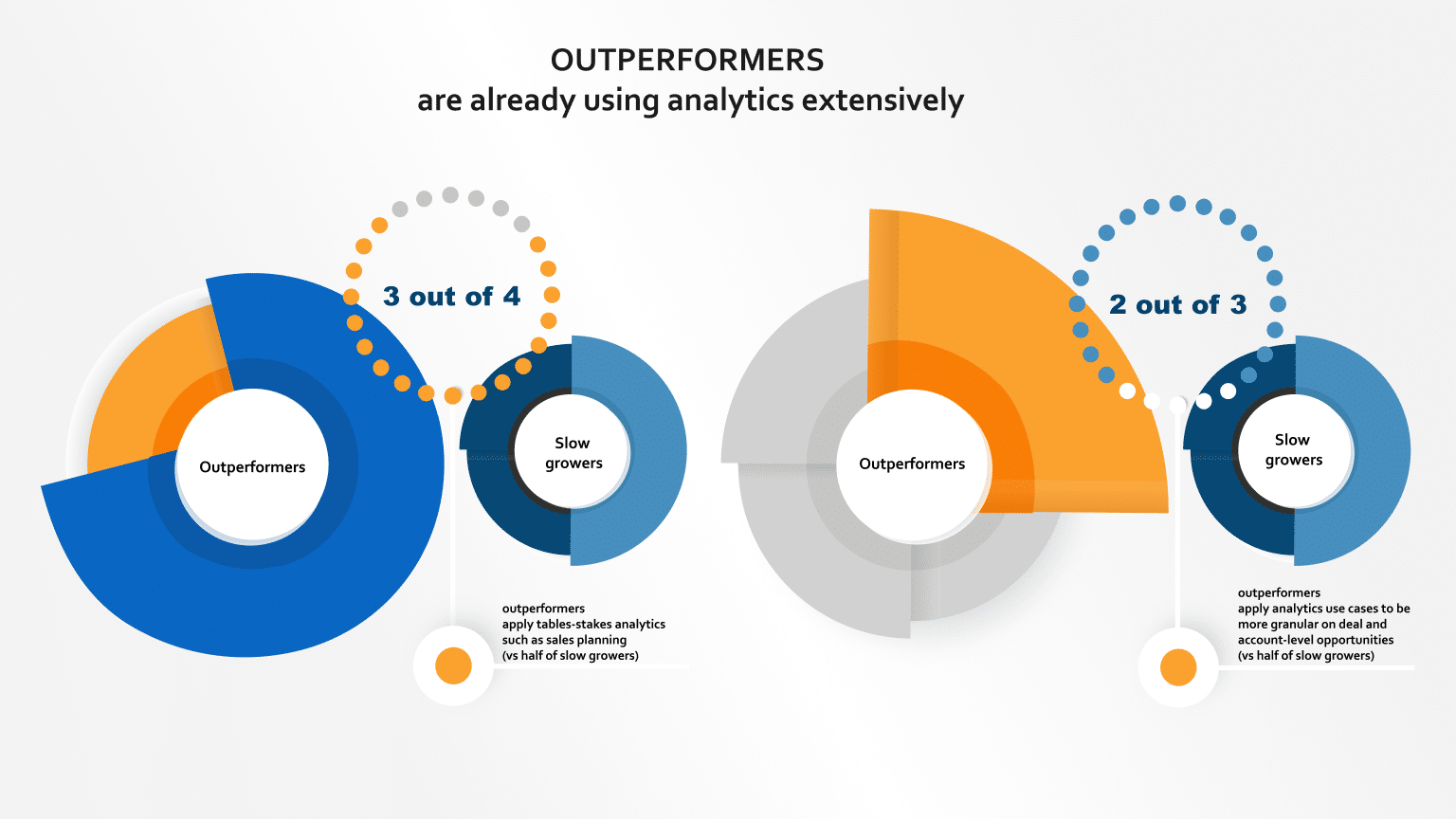 OUTPERFORMERS
are already using analytics extensively

3 out of 4

Outperformers

Slow growers

outperformers apply tables-stakes analytics such as sales planning (vs half of slow growers)

2 out of 3

Outperformers

Slow growers

outperformers apply analytics use cases to be more granular on deal and account-level opportunities (vs half of slow growers)